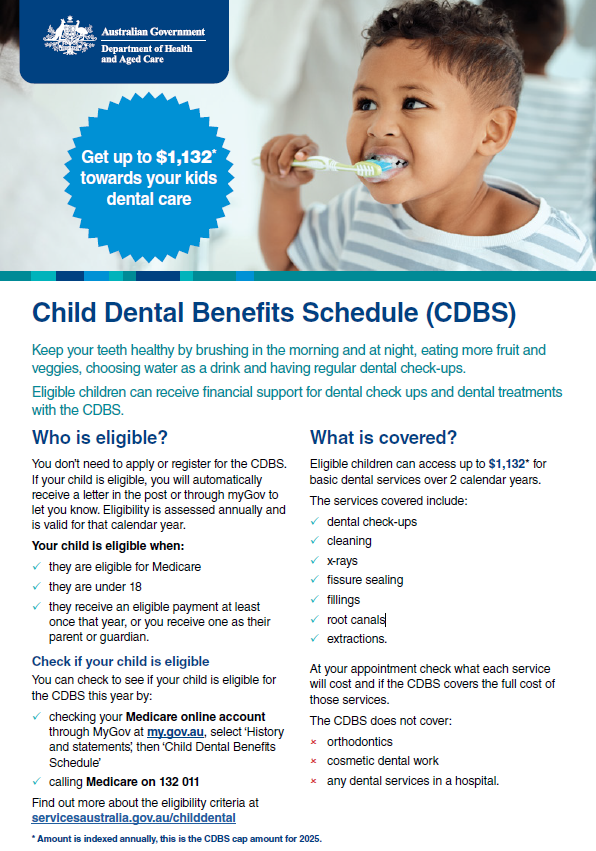 Australian Government
Department of Health and Aged Care

Get up to $1,132* towards your kids dental care

Child Dental Benefits Schedule (CDBS)

Keep your teeth healthy by brushing in the morning and at night, eating more fruit and veggies, choosing water as a drink and having regular dental check-ups.

Eligible children can receive financial support for dental check ups and dental treatments with the CDBS.

Who is eligible?

You don't need to apply or register for the CDBS. If your child is eligible, you will automatically receive a letter in the post or through myGov to let you know. Eligibility is assessed annually and is valid for that calendar year.

Your child is eligible when:

✓ they are eligible for Medicare
✓ they are under 18
✓ they receive an eligible payment at least once that year, or you receive one as their parent or guardian.

Check if your child is eligible

You can check to see if your child is eligible for the CDBS this year by:

✓ checking your Medicare online account through MyGov at my.gov.au, select 'History and statements', then 'Child Dental Benefits Schedule'
✓ calling Medicare on 132 011

Find out more about the eligibility criteria at servicesaustralia.gov.au/childdental

What is covered?

Eligible children can access up to $1,132* for basic dental services over 2 calendar years.

The services covered include:

✓ dental check-ups
✓ cleaning
✓ x-rays
✓ fissure sealing
✓ fillings
✓ root canals
✓ extractions.

At your appointment check what each service will cost and if the CDBS covers the full cost of those services.

The CDBS does not cover:

× orthodontics
× cosmetic dental work
× any dental services in a hospital.

* Amount is indexed annually, this is the CDBS cap amount for 2025.